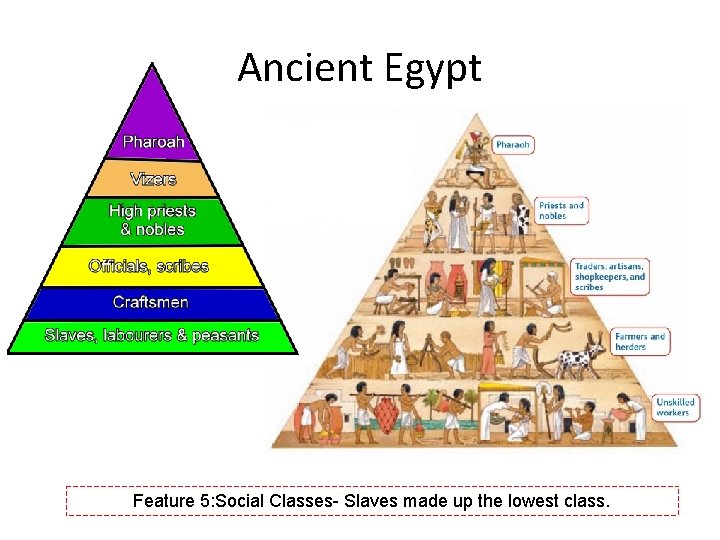 Ancient Egypt

Pharoah
Vizers
High priests & nobles
Officials, scribes
Craftsmen
Slaves, labourers & peasants

Pharaoh
Priests and nobles
Traders, artisans, shopkeepers, and scribes
Farmers and herders
Unskilled workers

Feature 5:Social Classes- Slaves made up the lowest class.